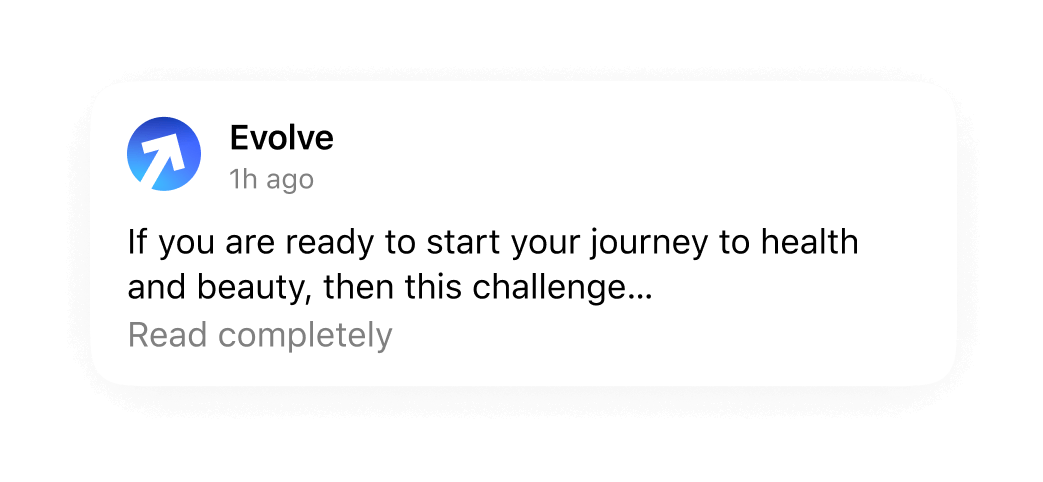 Evolve
1h ago

If you are ready to start your journey to health and beauty, then this challenge…

Read completely